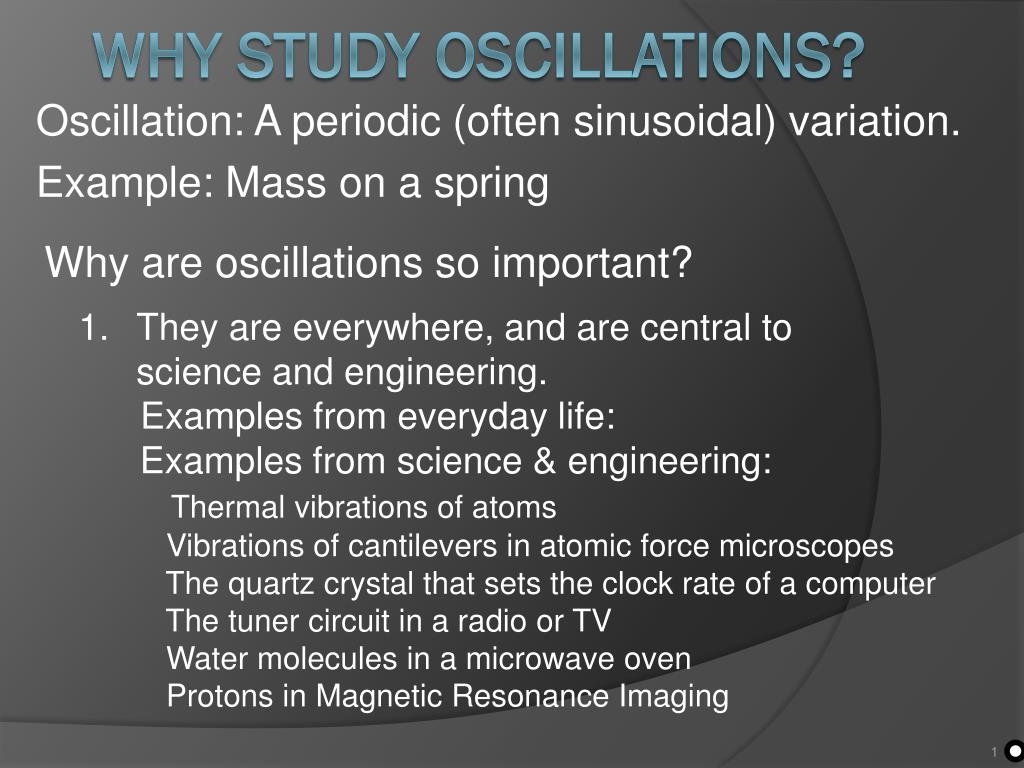 WHY STUDY OSCILLATIONS?

Oscillation: A periodic (often sinusoidal) variation.

Example: Mass on a spring

Why are oscillations so important?

1. They are everywhere, and are central to science and engineering.

Examples from everyday life:

Examples from science & engineering:

Thermal vibrations of atoms
Vibrations of cantilevers in atomic force microscopes
The quartz crystal that sets the clock rate of a computer
The tuner circuit in a radio or TV
Water molecules in a microwave oven
Protons in Magnetic Resonance Imaging

1